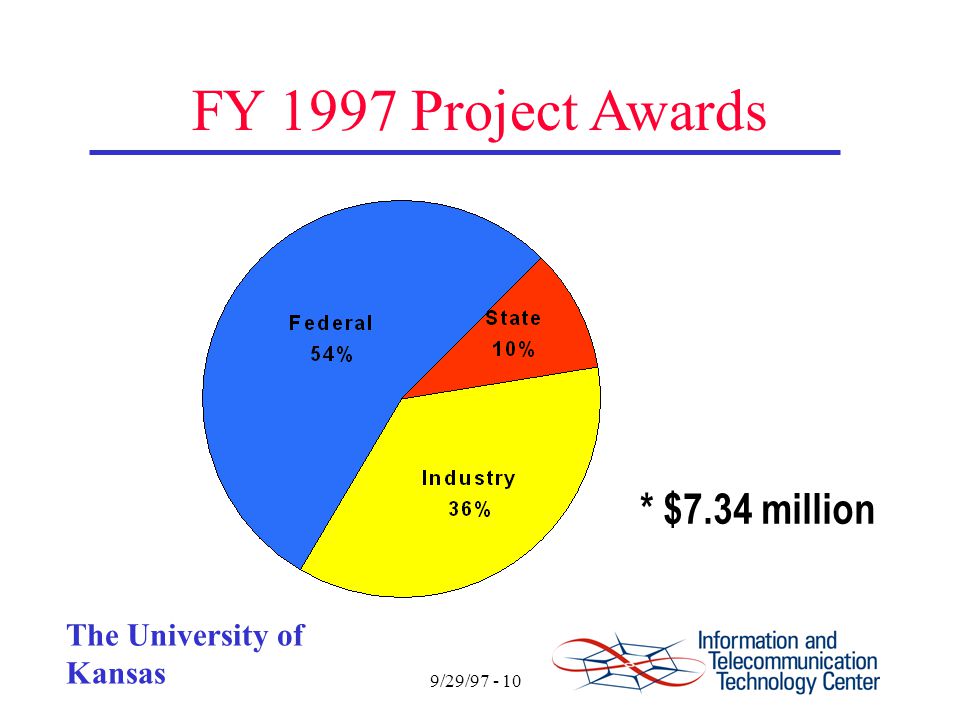 FY 1997 Project Awards

Federal
54%

State
10%

Industry
36%

* $7.34 million

The University of Kansas

9/29/97 - 10

Information and Telecommunication Technology Center